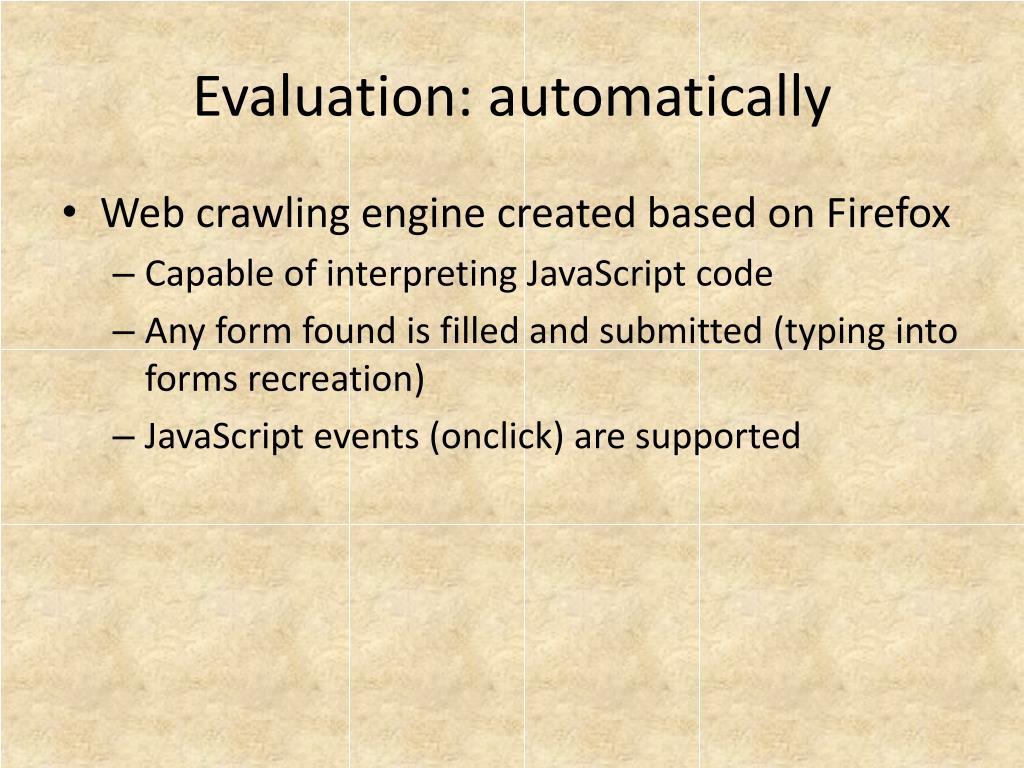 Evaluation: automatically

• Web crawling engine created based on Firefox
– Capable of interpreting JavaScript code
– Any form found is filled and submitted (typing into forms recreation)
– JavaScript events (onclick) are supported